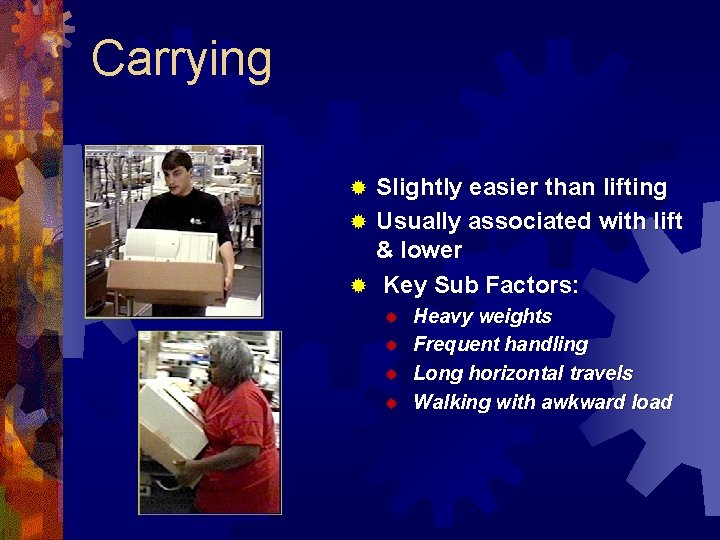 Carrying

Slightly easier than lifting

Usually associated with lift & lower

Key Sub Factors:

Heavy weights

Frequent handling

Long horizontal travels

Walking with awkward load